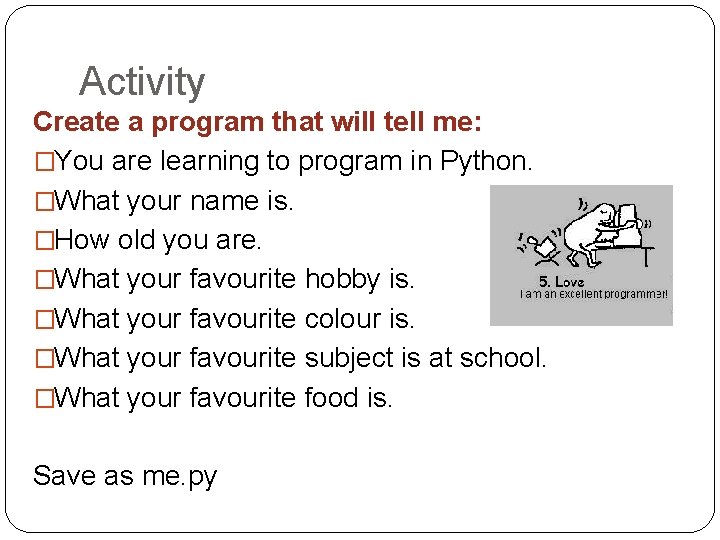 Activity

Create a program that will tell me:

□You are learning to program in Python.

□What your name is.

□How old you are.

□What your favourite hobby is.

□What your favourite colour is.

□What your favourite subject is at school.

□What your favourite food is.

5. Love
I am an excellent programmer!

Save as me.py